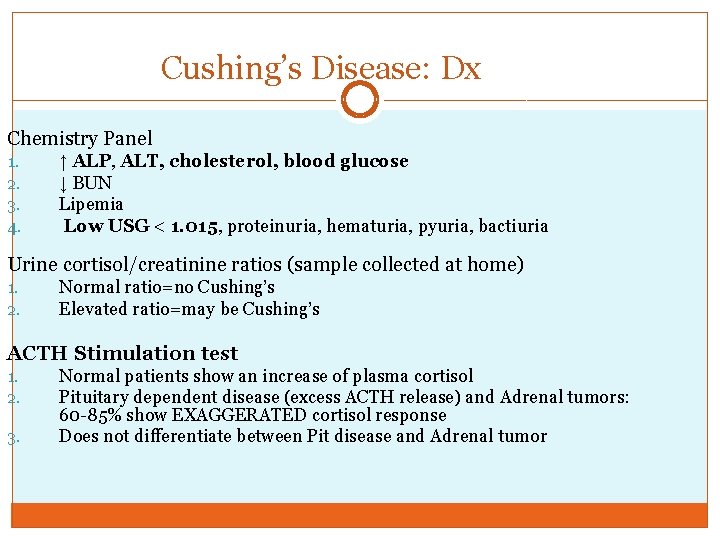 Cushing's Disease: Dx

Chemistry Panel
1. ↑ ALP, ALT, cholesterol, blood glucose
2. ↓ BUN
3. Lipemia
4. Low USG < 1.015, proteinuria, hematuria, pyuria, bactiuria

Urine cortisol/creatinine ratios (sample collected at home)
1. Normal ratio=no Cushing's
2. Elevated ratio=may be Cushing's

ACTH Stimulation test
1. Normal patients show an increase of plasma cortisol
2. Pituitary dependent disease (excess ACTH release) and Adrenal tumors: 60-85% show EXAGGERATED cortisol response
3. Does not differentiate between Pit disease and Adrenal tumor